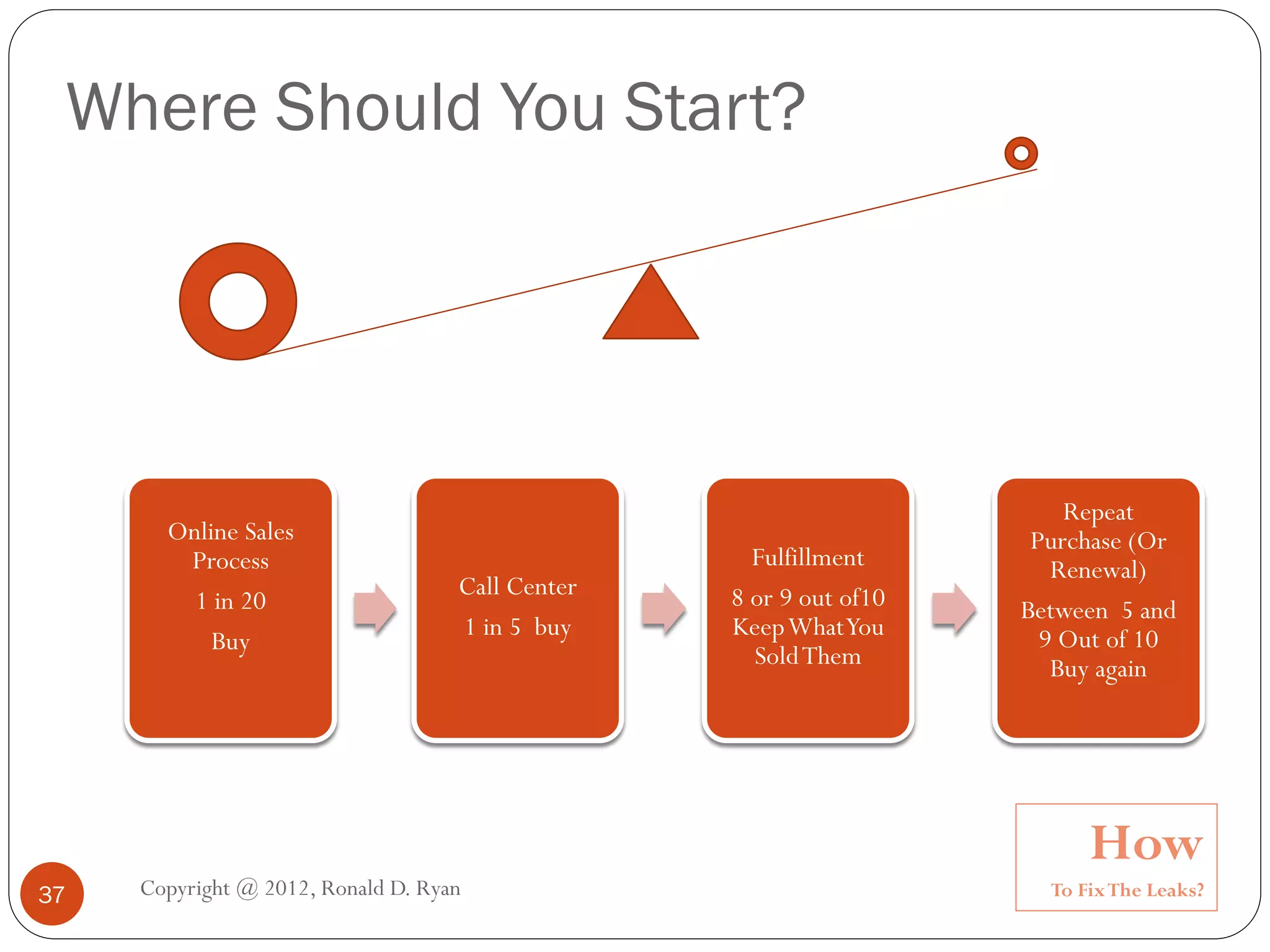 Where Should You Start?

Online Sales Process

1 in 20

Buy

Call Center

1 in 5 buy

Fulfillment

8 or 9 out of10 Keep What You Sold Them

Repeat Purchase (Or Renewal)

Between 5 and 9 Out of 10 Buy again

How

To Fix The Leaks?

37

Copyright @ 2012, Ronald D. Ryan